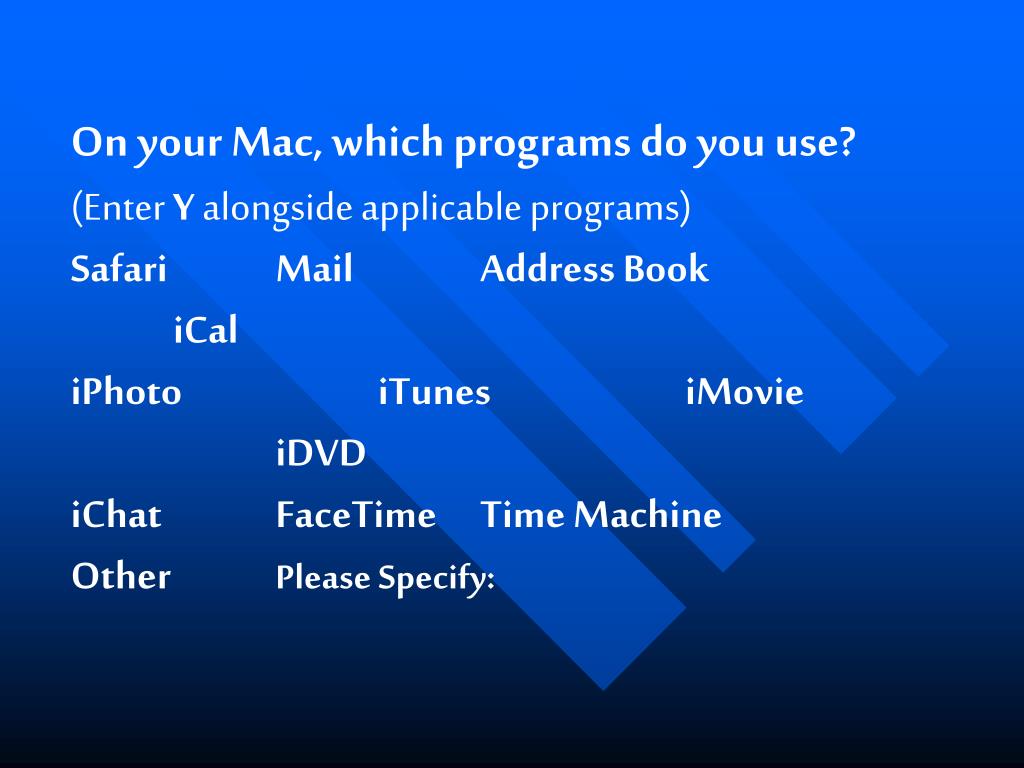 On your Mac, which programs do you use?

(Enter Y alongside applicable programs)

Safari Mail Address Book

iCal

iPhoto iTunes iMovie

iDVD

iChat FaceTime Time Machine

Other Please Specify: